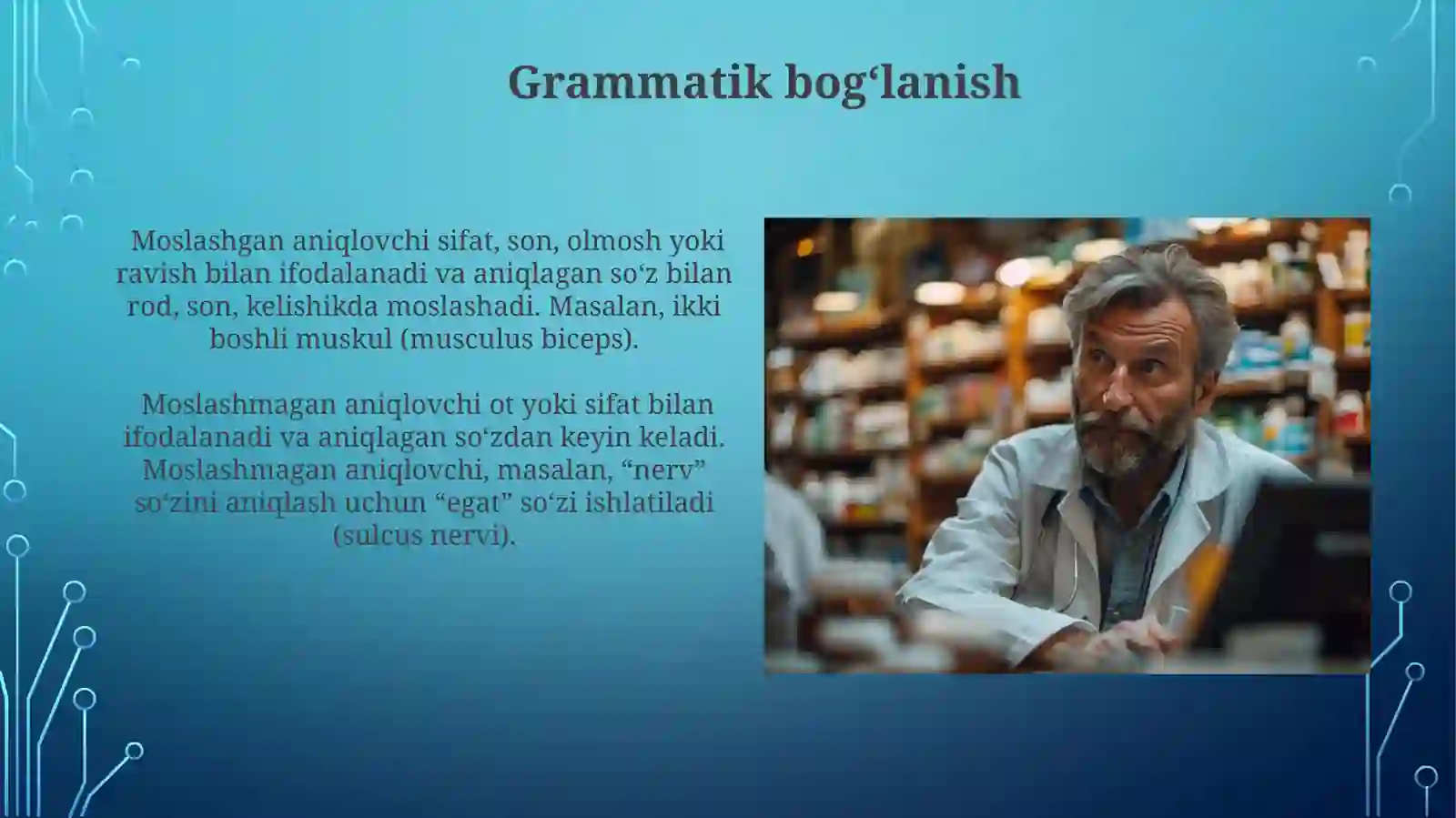 Grammatik bog‘lanish

Moslashgan aniqlovchi sifat, son, olmosh yoki ravish bilan ifodalanadi va aniqlagan so‘z bilan rod, son, kelishikda moslashadi. Masalan, ikki boshli muskul (musculus biceps).

Moslashmagan aniqlovchi ot yoki sifat bilan ifodalanadi va aniqlagan so‘zdan keyin keladi. Moslashmagan aniqlovchi, masalan, “nerv” so‘zini aniqlash uchun “egat” so‘zi ishlatiladi (sulcus nervi).